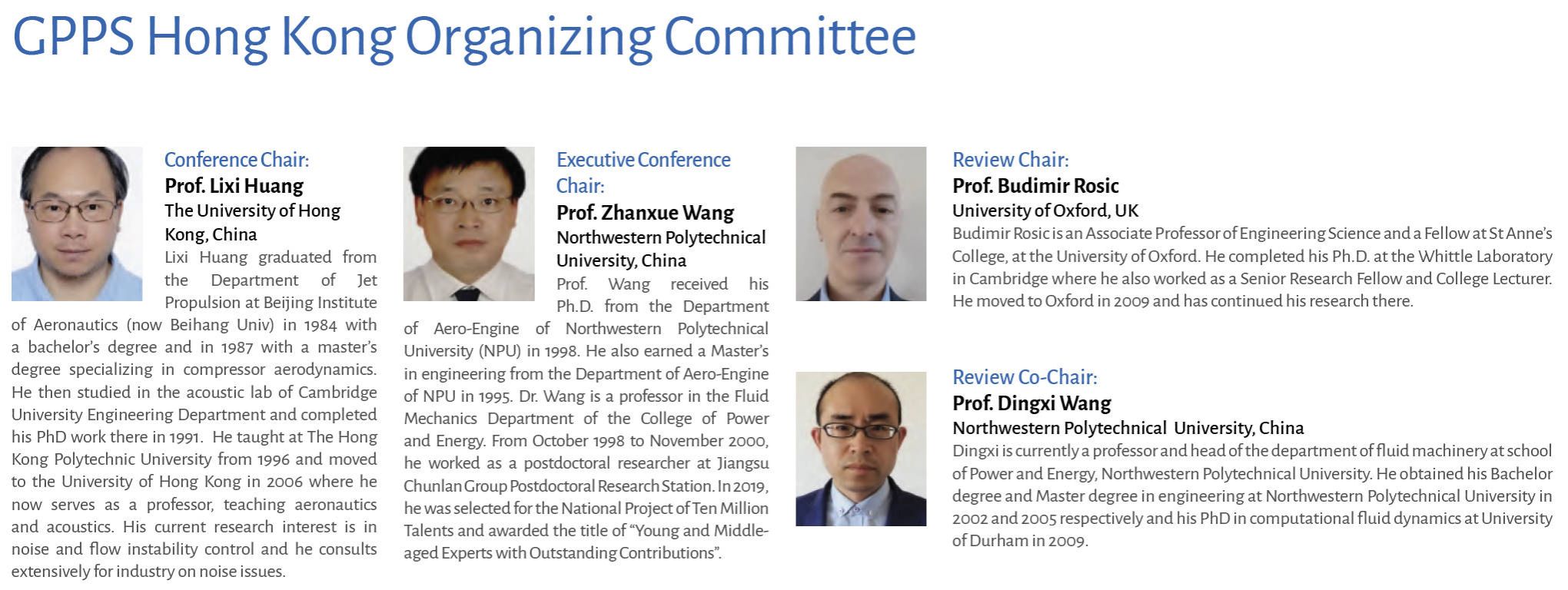 GPPS Hong Kong Organizing Committee

Conference Chair:
Prof. Lixi Huang
The University of Hong Kong, China
Lixi Huang graduated from the Department of Jet Propulsion at Beijing Institute of Aeronautics (now Beihang Univ) in 1984 with a bachelor's degree and in 1987 with a master's degree specializing in compressor aerodynamics. He then studied in the acoustic lab of Cambridge University Engineering Department and completed his PhD work there in 1991. He taught at The Hong Kong Polytechnic University from 1996 and moved to the University of Hong Kong in 2006 where he now serves as a professor, teaching aeronautics and acoustics. His current research interest is in noise and flow instability control and he consults extensively for industry on noise issues.

Executive Conference Chair:
Prof. Zhanxue Wang
Northwestern Polytechnical University, China
Prof. Wang received his Ph.D. from the Department of Aero-Engine of Northwestern Polytechnical University (NPU) in 1998. He also earned a Master's in engineering from the Department of Aero-Engine of NPU in 1995. Dr. Wang is a professor in the Fluid Mechanics Department of the College of Power and Energy. From October 1998 to November 2000, he worked as a postdoctoral researcher at Jiangsu Chunlan Group Postdoctoral Research Station. In 2019, he was selected for the National Project of Ten Million Talents and awarded the title of "Young and Middle-aged Experts with Outstanding Contributions".

Review Chair:
Prof. Budimir Rosic
University of Oxford, UK
Budimir Rosic is an Associate Professor of Engineering Science and a Fellow at St Anne's College, at the University of Oxford. He completed his Ph.D. at the Whittle Laboratory in Cambridge where he also worked as a Senior Research Fellow and College Lecturer. He moved to Oxford in 2009 and has continued his research there.

Review Co-Chair:
Prof. Dingxi Wang
Northwestern Polytechnical University, China
Dingxi is currently a professor and head of the department of fluid machinery at school of Power and Energy, Northwestern Polytechnical University. He obtained his Bachelor degree and Master degree in engineering at Northwestern Polytechnical University in 2002 and 2005 respectively and his PhD in computational fluid dynamics at University of Durham in 2009.